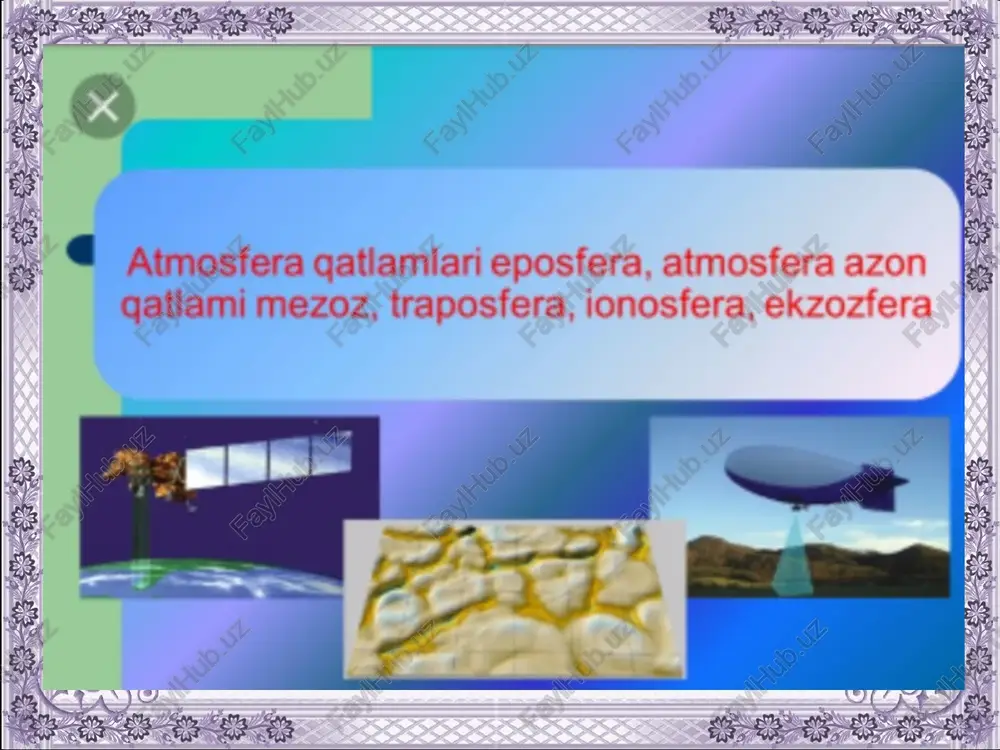 Atmosfera qatlamlari eposfera, atmosfera azon qatlami mezoz, traposfera, ionosfera, ekzozfera

FaylHub.uz